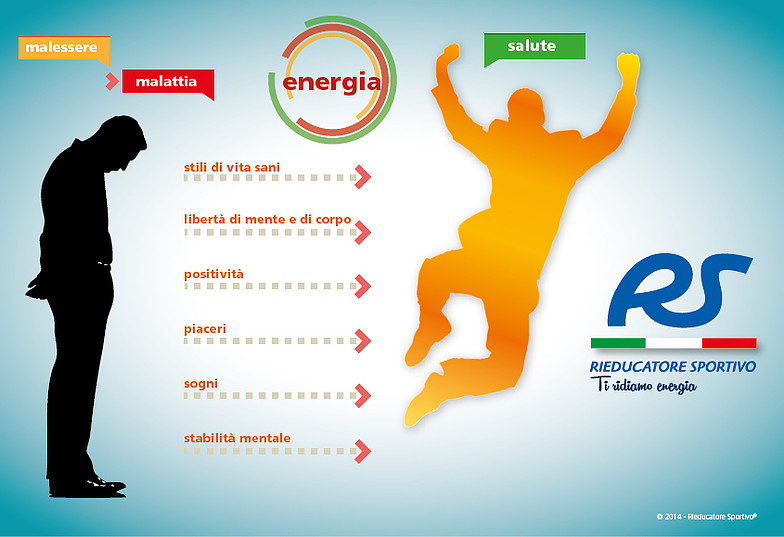 malessere

malattia

energia

salute

stili di vita sani

libertà di mente e di corpo

positività

piaceri

sogni

stabilità mentale

RS

RIEDUCATORE SPORTIVO

Ti ridiamo energia

© 2014 - Rieducatore Sportivo®